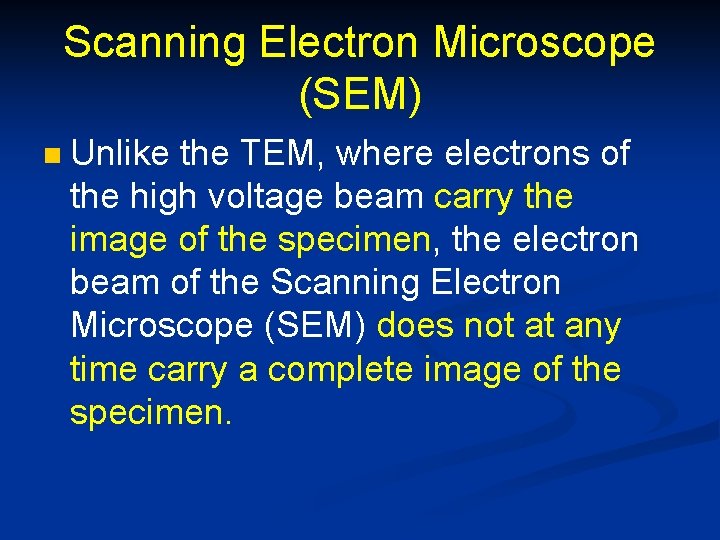 Scanning Electron Microscope (SEM)

Unlike the TEM, where electrons of the high voltage beam carry the image of the specimen, the electron beam of the Scanning Electron Microscope (SEM) does not at any time carry a complete image of the specimen.